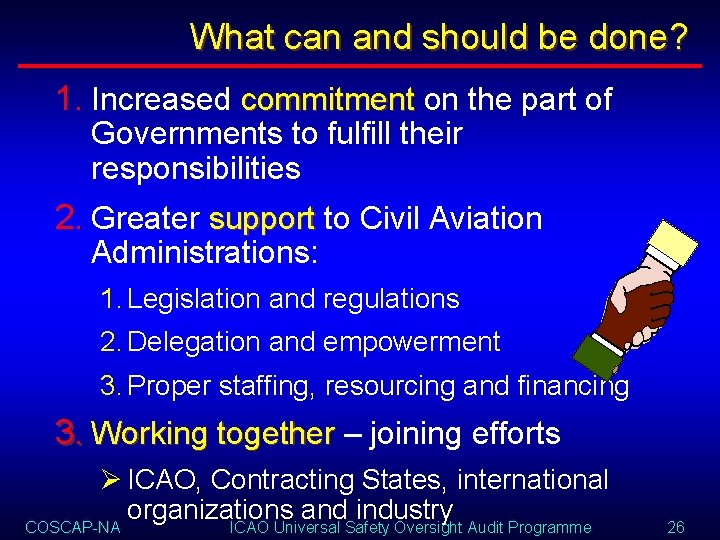 What can and should be done?

1. Increased commitment on the part of Governments to fulfill their responsibilities

2. Greater support to Civil Aviation Administrations:

1. Legislation and regulations

2. Delegation and empowerment

3. Proper staffing, resourcing and financing

3. Working together – joining efforts

➢ ICAO, Contracting States, international organizations and industry

COSCAP-NA ICAO Universal Safety Oversight Audit Programme 26